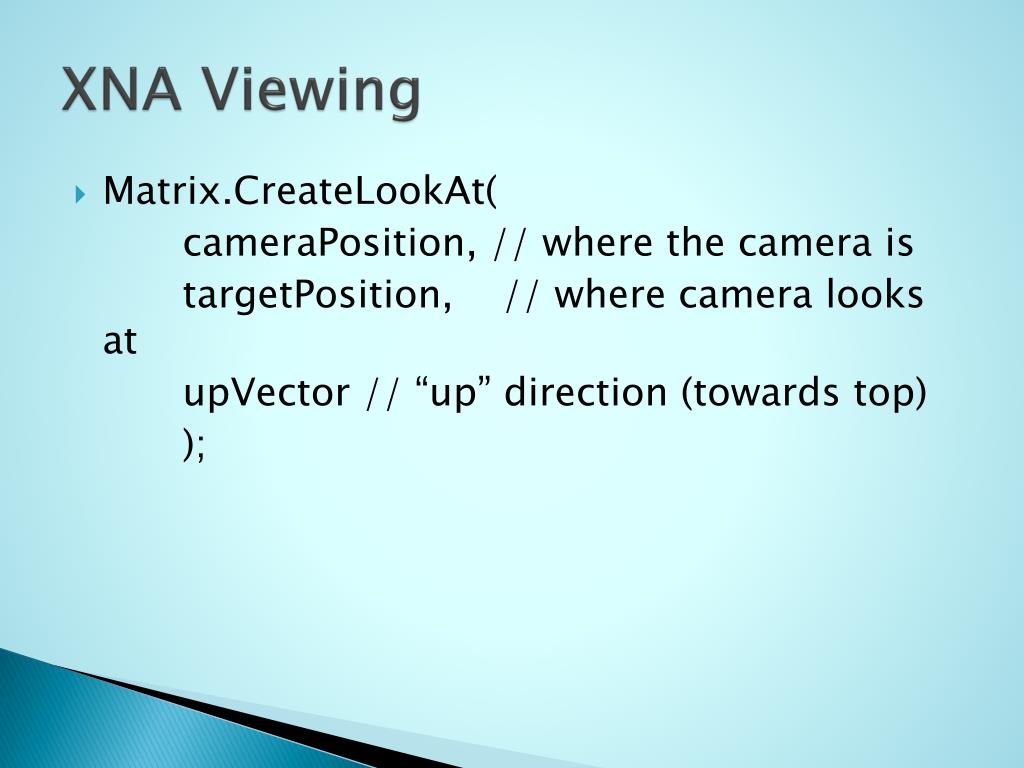 XNA Viewing

Matrix.CreateLookAt(
cameraPosition, // where the camera is
targetPosition, // where camera looks at
upVector // “up” direction (towards top)
);